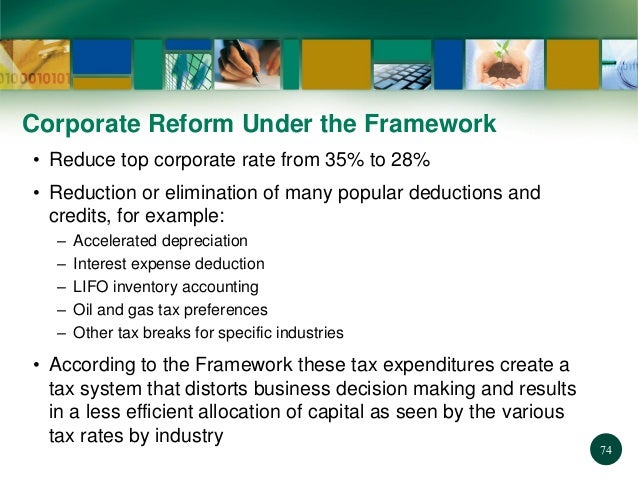 0100010101

Corporate Reform Under the Framework

• Reduce top corporate rate from 35% to 28%

• Reduction or elimination of many popular deductions and credits, for example:
– Accelerated depreciation
– Interest expense deduction
– LIFO inventory accounting
– Oil and gas tax preferences
– Other tax breaks for specific industries

• According to the Framework these tax expenditures create a tax system that distorts business decision making and results in a less efficient allocation of capital as seen by the various tax rates by industry

74